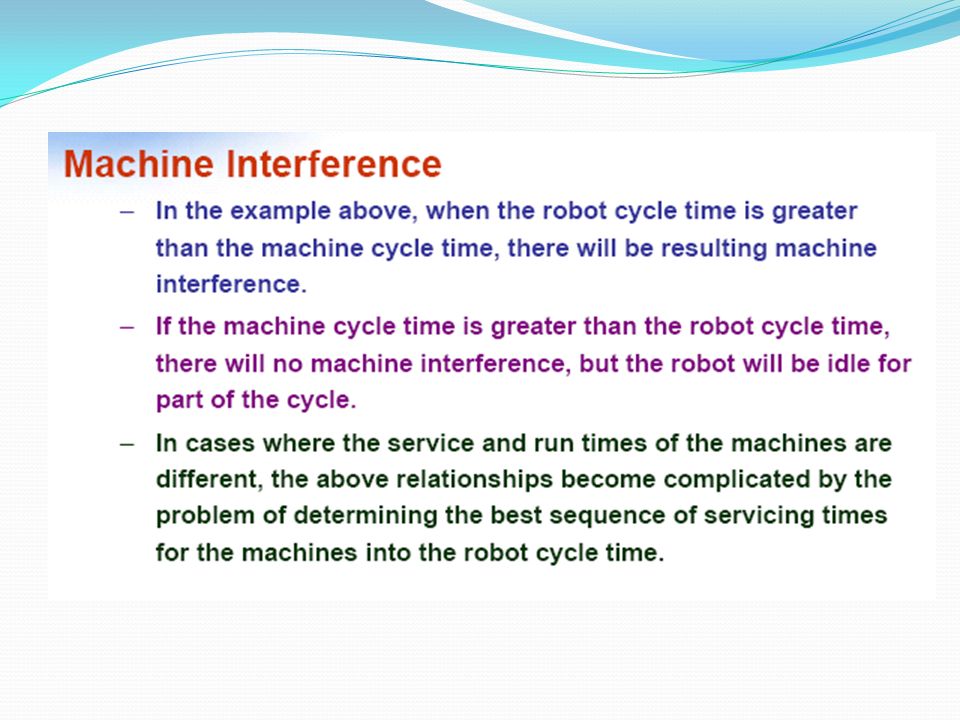 Machine Interference

– In the example above, when the robot cycle time is greater than the machine cycle time, there will be resulting machine interference.

– If the machine cycle time is greater than the robot cycle time, there will no machine interference, but the robot will be idle for part of the cycle.

– In cases where the service and run times of the machines are different, the above relationships become complicated by the problem of determining the best sequence of servicing times for the machines into the robot cycle time.